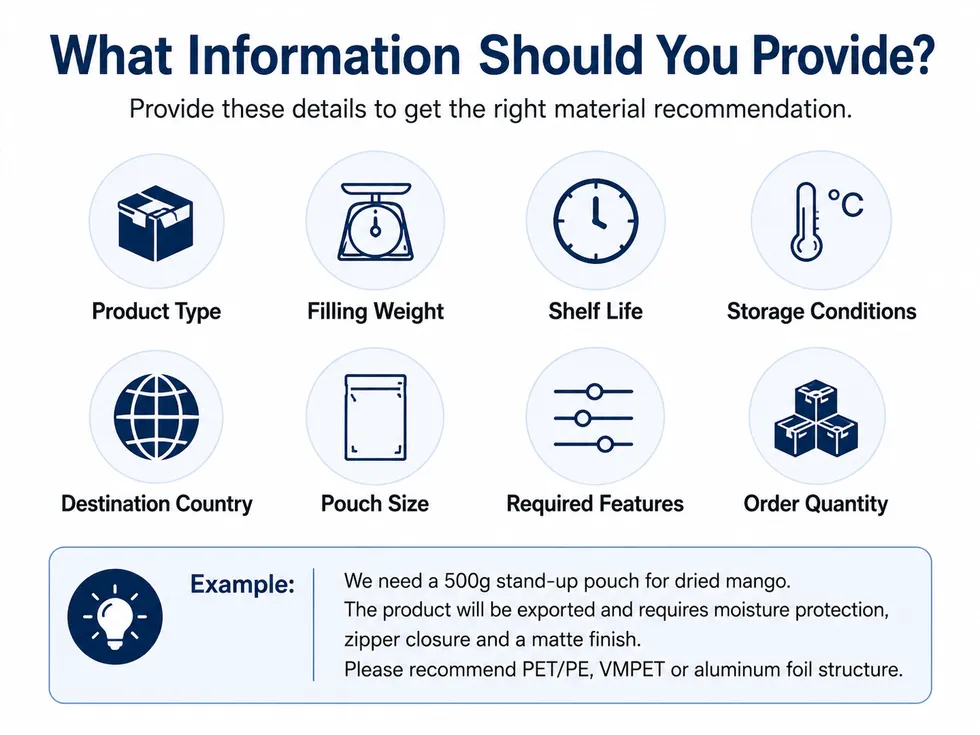 What Information Should You Provide?

Provide these details to get the right material recommendation.

°C

Product Type

Filling Weight

Shelf Life

Storage Conditions

Destination Country

Pouch Size

Required Features

Order Quantity

Example:

We need a 500g stand-up pouch for dried mango.
The product will be exported and requires moisture protection, zipper closure and a matte finish.
Please recommend PET/PE, VMPET or aluminum foil structure.